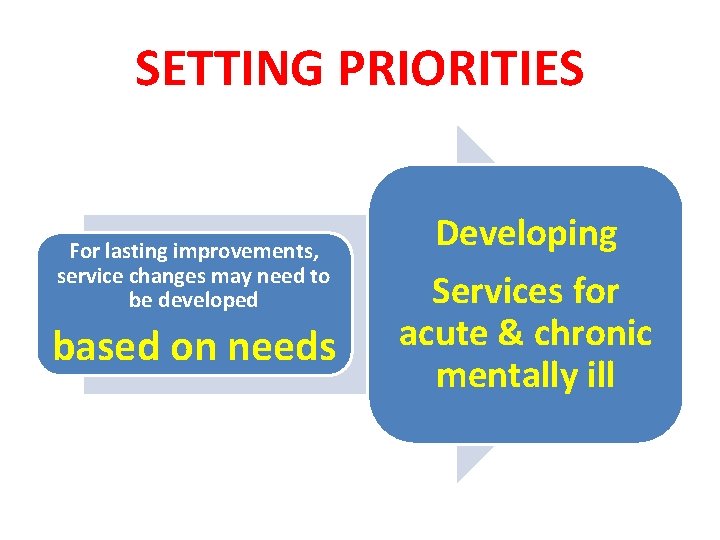 SETTING PRIORITIES

For lasting improvements, service changes may need to be developed

based on needs

Developing

Services for acute & chronic mentally ill